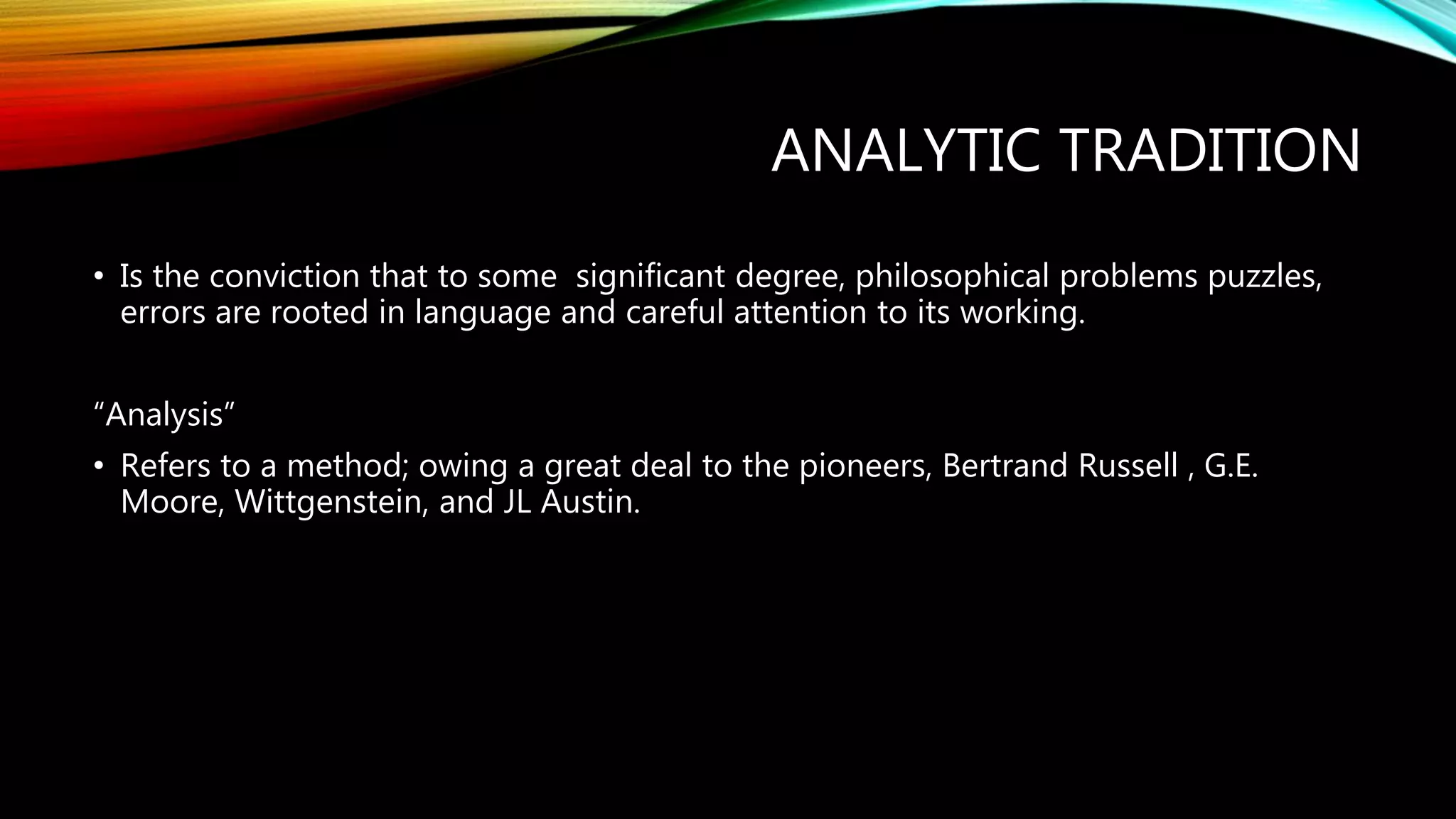 ANALYTIC TRADITION

• Is the conviction that to some significant degree, philosophical problems puzzles, errors are rooted in language and careful attention to its working.

“Analysis”

• Refers to a method; owing a great deal to the pioneers, Bertrand Russell , G.E. Moore, Wittgenstein, and JL Austin.